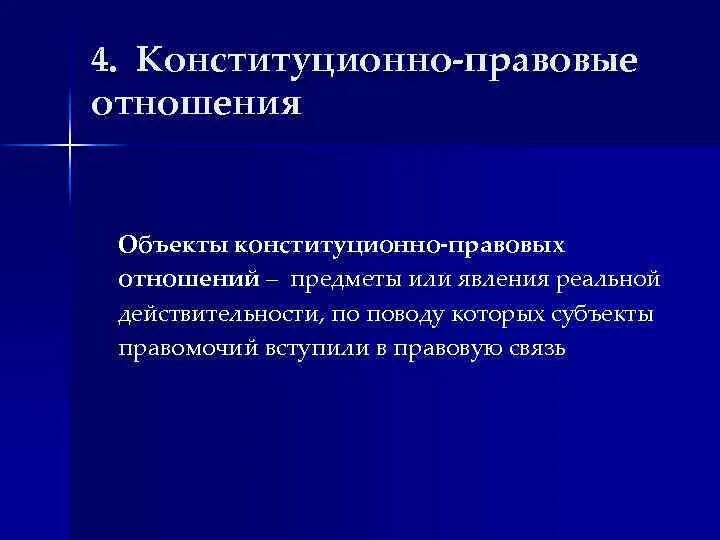 4. Конституционно-правовые отношения

Объекты конституционно-правовых отношений – предметы или явления реальной действительности, по поводу которых субъекты правомочий вступили в правовую связь